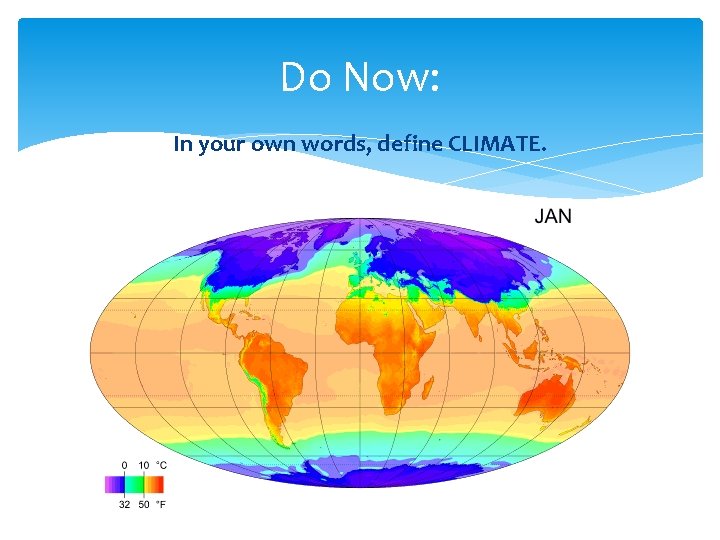 Do Now:

In your own words, define CLIMATE.

JAN

0 10 °C
32 50 °F